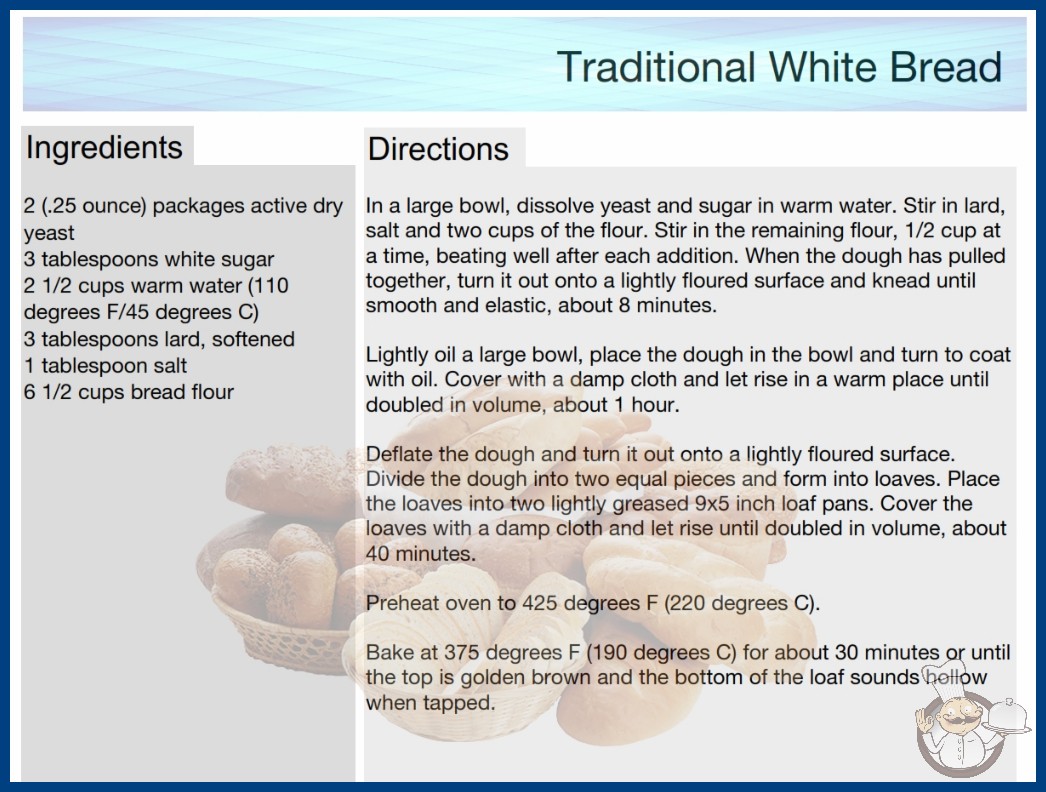 Traditional White Bread

Ingredients

2 (.25 ounce) packages active dry yeast
3 tablespoons white sugar
2 1/2 cups warm water (110 degrees F/45 degrees C)
3 tablespoons lard, softened
1 tablespoon salt
6 1/2 cups bread flour

Directions

In a large bowl, dissolve yeast and sugar in warm water. Stir in lard, salt and two cups of the flour. Stir in the remaining flour, 1/2 cup at a time, beating well after each addition. When the dough has pulled together, turn it out onto a lightly floured surface and knead until smooth and elastic, about 8 minutes.

Lightly oil a large bowl, place the dough in the bowl and turn to coat with oil. Cover with a damp cloth and let rise in a warm place until doubled in volume, about 1 hour.

Deflate the dough and turn it out onto a lightly floured surface. Divide the dough into two equal pieces and form into loaves. Place the loaves into two lightly greased 9x5 inch loaf pans. Cover the loaves with a damp cloth and let rise until doubled in volume, about 40 minutes.

Preheat oven to 425 degrees F (220 degrees C).

Bake at 375 degrees F (190 degrees C) for about 30 minutes or until the top is golden brown and the bottom of the loaf sounds hollow when tapped.